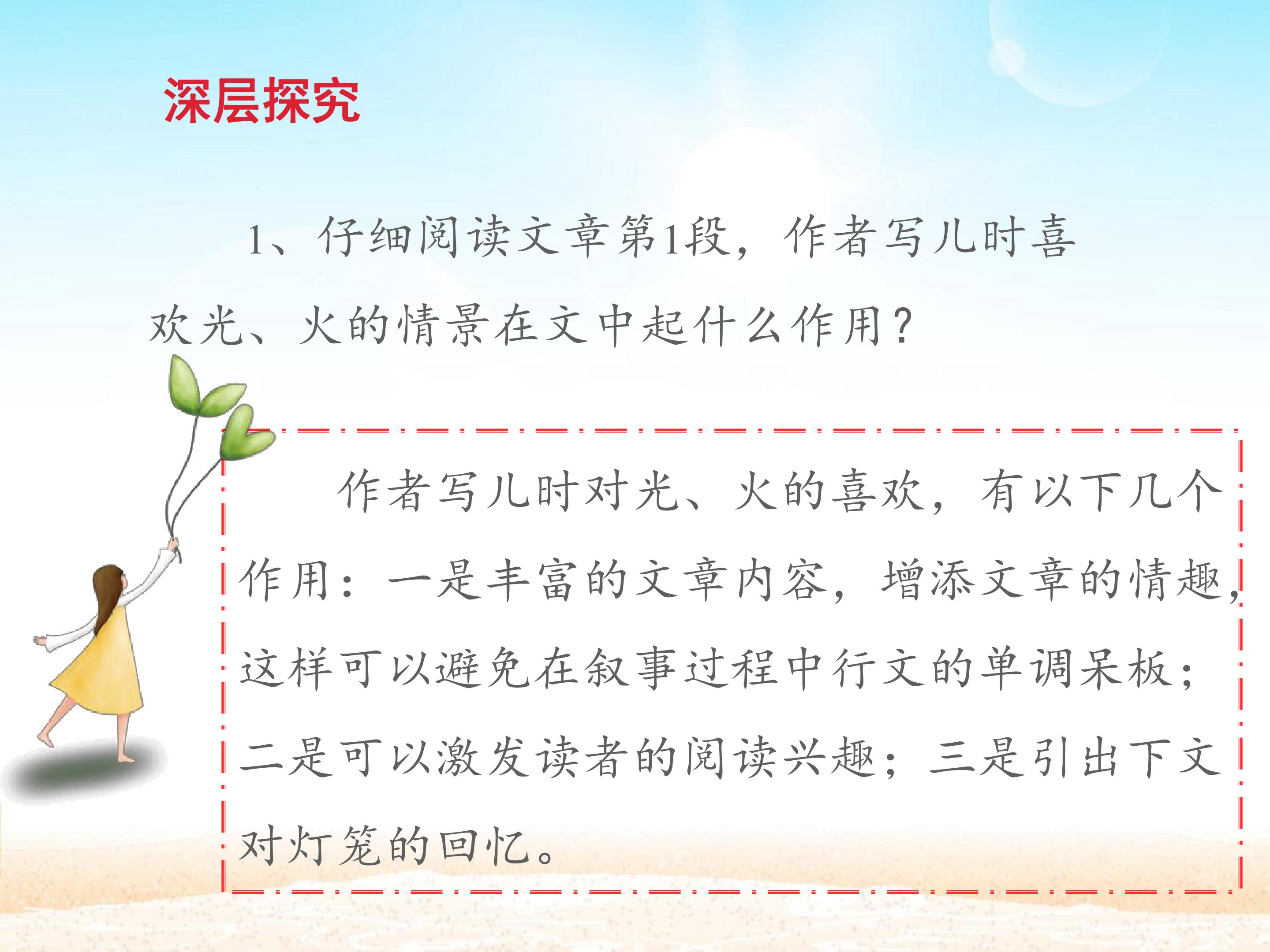 深层探究

1、仔细阅读文章第1段，作者写儿时喜欢光、火的情景在文中起什么作用？

作者写儿时对光、火的喜欢，有以下几个作用：一是丰富的文章内容，增添文章的情趣，这样可以避免在叙事过程中行文的单调呆板；二是可以激发读者的阅读兴趣；三是引出下文对灯笼的回忆。